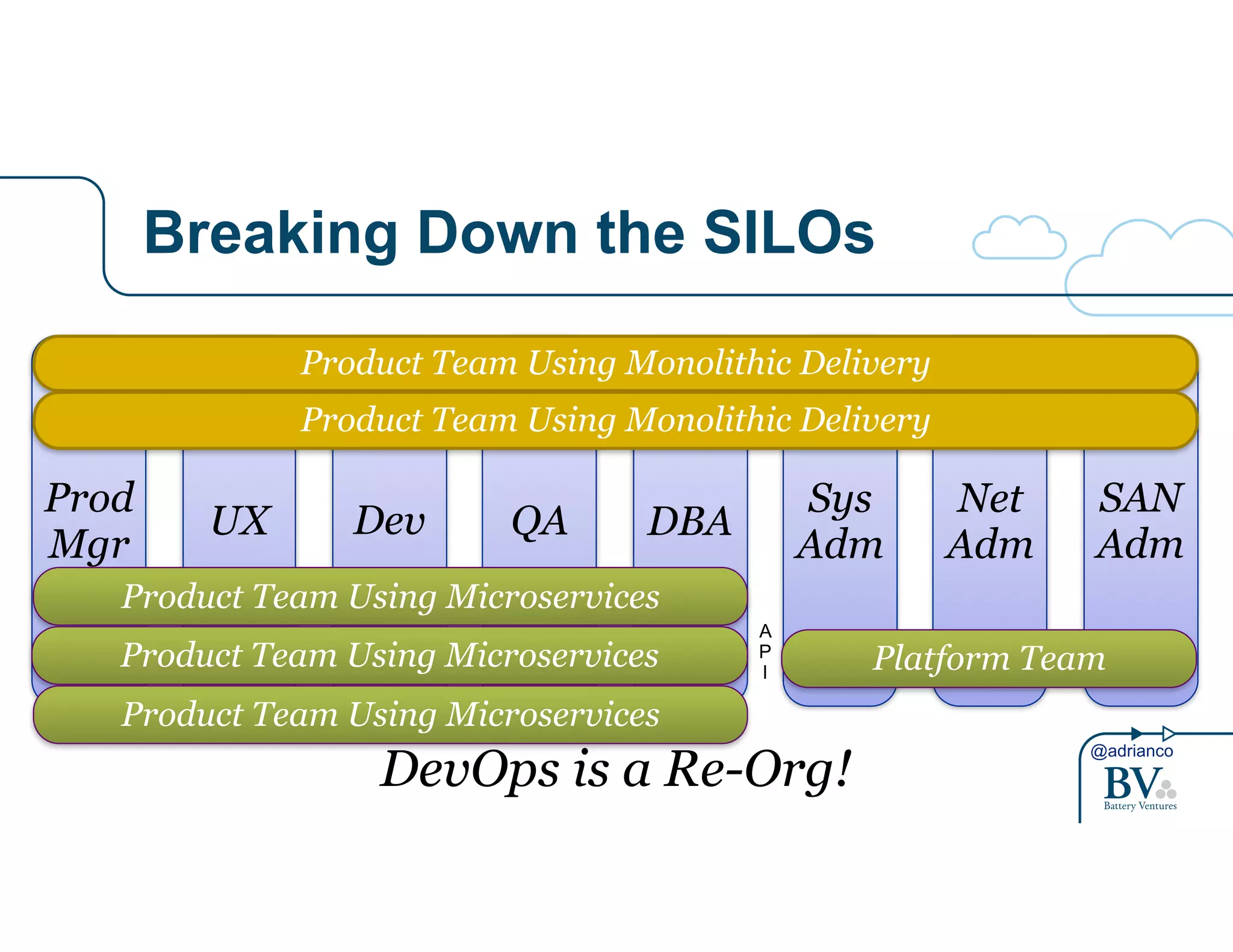 Breaking Down the SILOs

Product Team Using Monolithic Delivery

Product Team Using Monolithic Delivery

Prod Mgr

UX

Dev

QA

DBA

Sys Adm

Net Adm

SAN Adm

Product Team Using Microservices

Product Team Using Microservices

Product Team Using Microservices

A P I

Platform Team

DevOps is a Re-Org!

@adrianco

BV

Battery Ventures